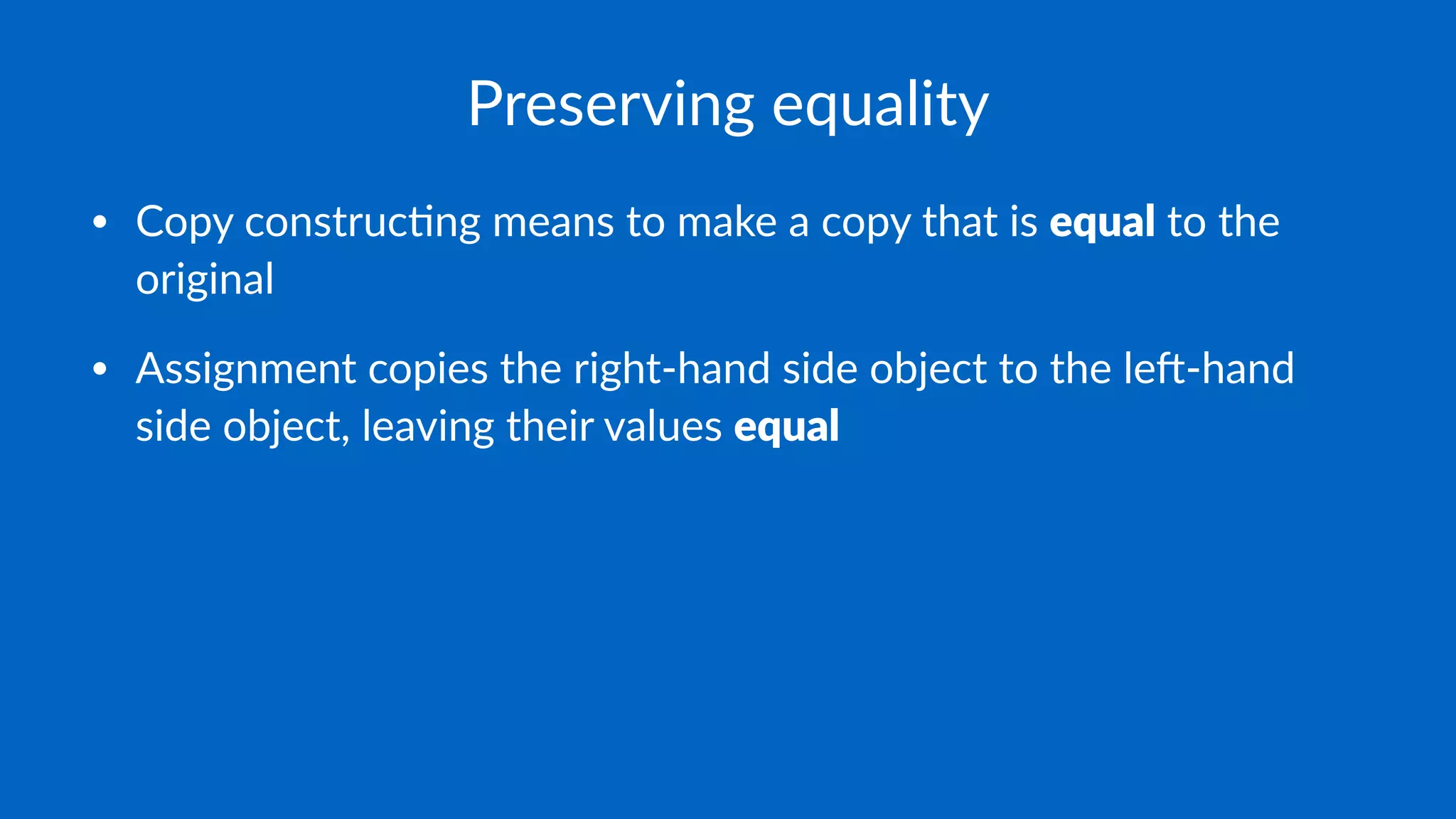 Preserving equality

• Copy constructing means to make a copy that is **equal** to the original

• Assignment copies the right-hand side object to the left-hand side object, leaving their values **equal**